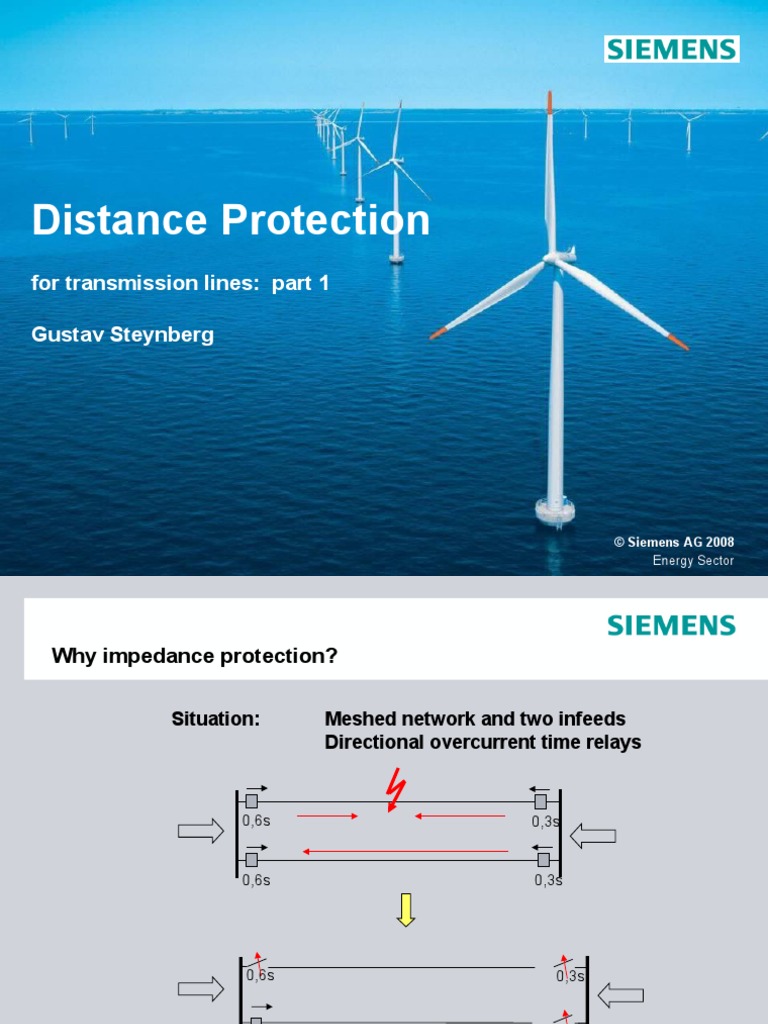 SIEMENS

Distance Protection

for transmission lines: part 1

Gustav Steynberg

© Siemens AG 2008
Energy Sector

SIEMENS

Why impedance protection?

Situation: Meshed network and two infeeds
Directional overcurrent time relays

0,6s
0,3s
0,6s
0,3s

0,6s
0,3s